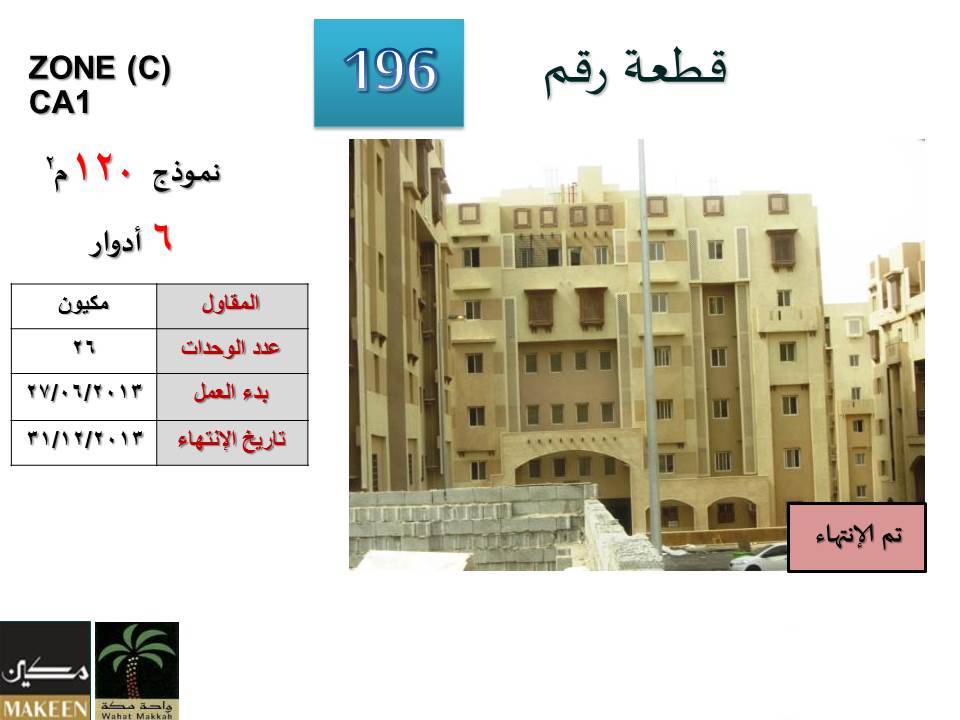 ZONE (C)
CA1

196

قطعة رقم

نموذج ١٢٠ م٢

٦ أدوار

| مكيون | المقاول |
|---|---|
| ٢٦ | عدد الوحدات |
| ٢٧/٠٦/٢٠١٣ | بدء العمل |
| ٣١/١٢/٢٠١٣ | تاريخ الإنتهاء |

تم الإنتهاء

مكين
MAKEEN

واحة مكة
Wahat Makkah